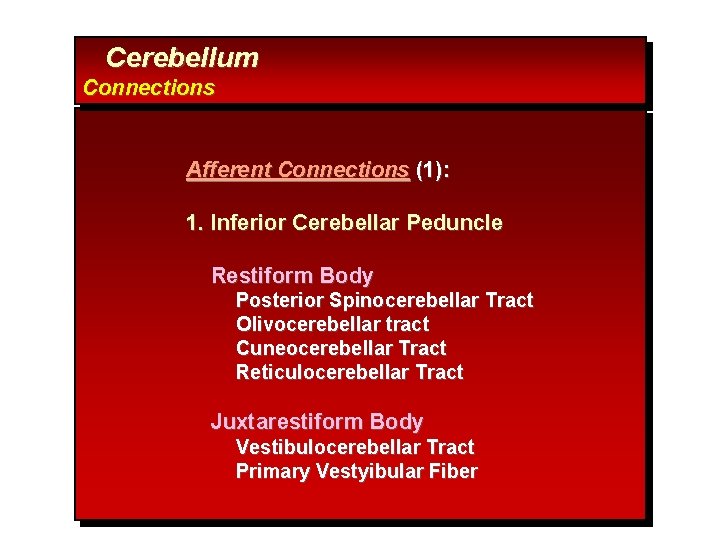 Cerebellum
Connections

Afferent Connections (1):

1. Inferior Cerebellar Peduncle

Restiform Body
Posterior Spinocerebellar Tract
Olivocerebellar tract
Cuneocerebellar Tract
Reticulocerebellar Tract

Juxtarestiform Body
Vestibulocerebellar Tract
Primary Vestyibular Fiber